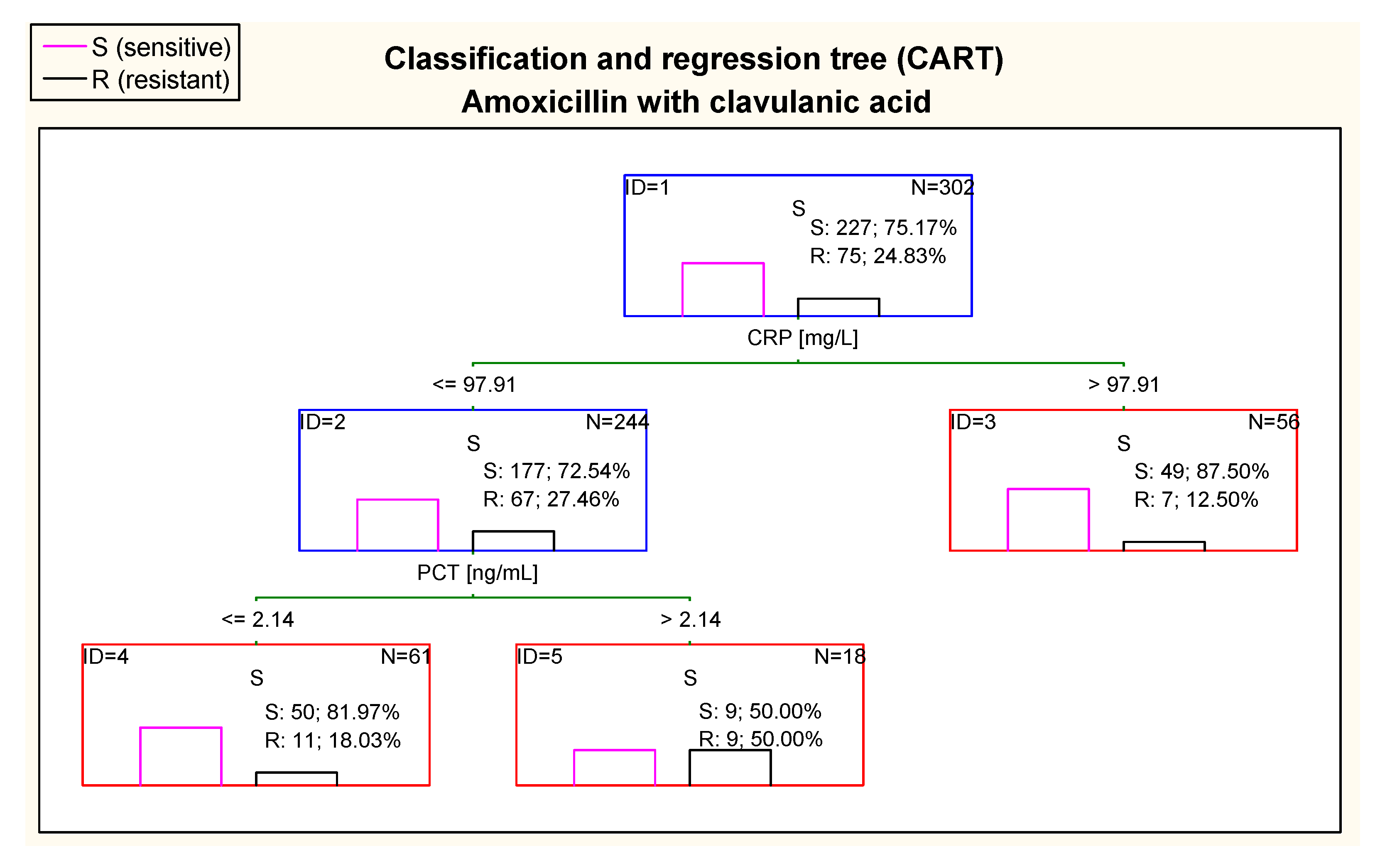 S (sensitive)
R (resistant)

Classification and regression tree (CART)
Amoxicillin with clavulanic acid

ID=1 N=302
S
S: 227; 75.17%
R: 75; 24.83%

CRP [mg/L]

<= 97.91

> 97.91

ID=2 N=244
S
S: 177; 72.54%
R: 67; 27.46%

ID=3 N=56
S
S: 49; 87.50%
R: 7; 12.50%

PCT [ng/mL]

<= 2.14

> 2.14

ID=4 N=61
S
S: 50; 81.97%
R: 11; 18.03%

ID=5 N=18
S
S: 9; 50.00%
R: 9; 50.00%